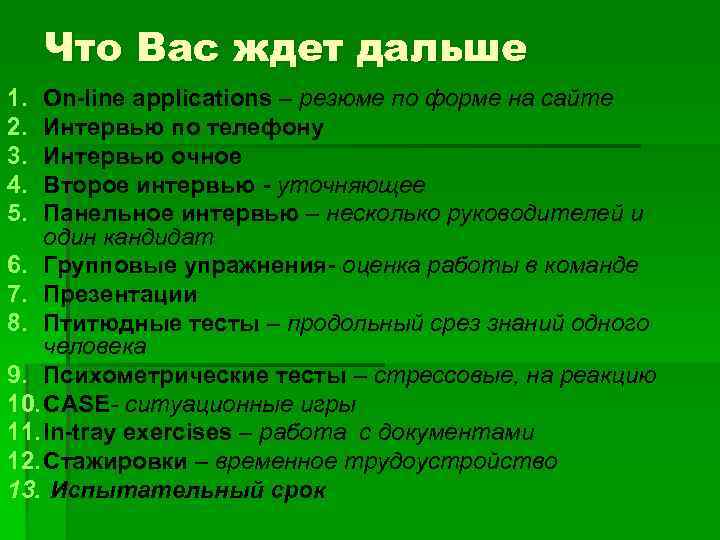 Что Вас ждет дальше

1. On-line applications – резюме по форме на сайте
2. Интервью по телефону
3. Интервью очное
4. Второе интервью - уточняющее
5. Панельное интервью – несколько руководителей и один кандидат
6. Групповые упражнения- оценка работы в команде
7. Презентации
8. Птитюдные тесты – продольный срез знаний одного человека
9. Психометрические тесты – стрессовые, на реакцию
10. CASE- ситуационные игры
11. In-tray exercises – работа с документами
12. Стажировки – временное трудоустройство
13. Испытательный срок